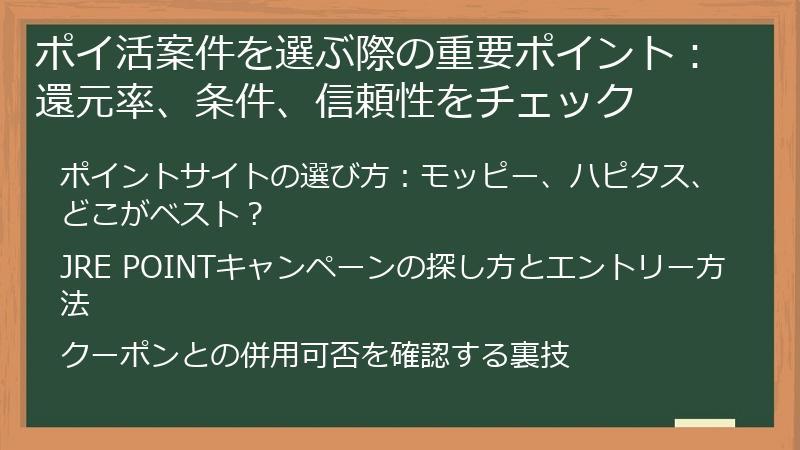 ポイ活案件を選ぶ際の重要ポイント：還元率、条件、信頼性をチェック

ポイントサイトの選び方：モッピー、ハピタス、どこがベスト？

JRE POINTキャンペーンの探し方とエントリー方法

クーポンとの併用可否を確認する裏技